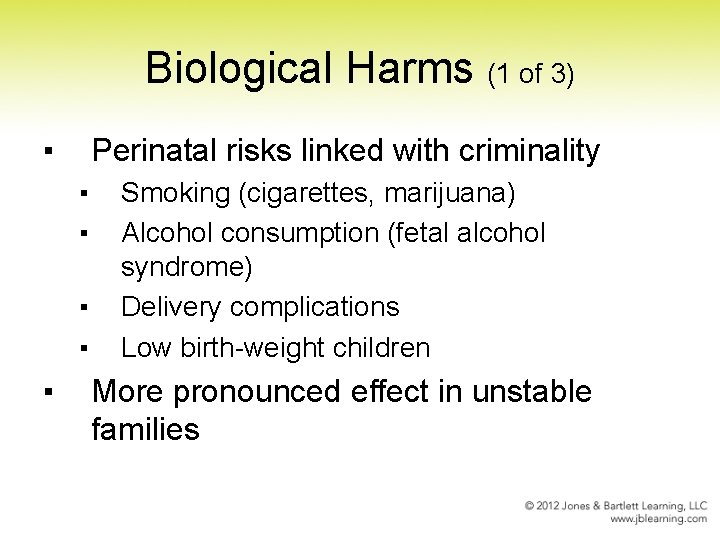 Biological Harms (1 of 3)

▪ Perinatal risks linked with criminality
 ▪ Smoking (cigarettes, marijuana)
 ▪ Alcohol consumption (fetal alcohol syndrome)
 ▪ Delivery complications
 ▪ Low birth-weight children
▪ More pronounced effect in unstable families

© 2012 Jones & Bartlett Learning, LLC
www.jblearning.com